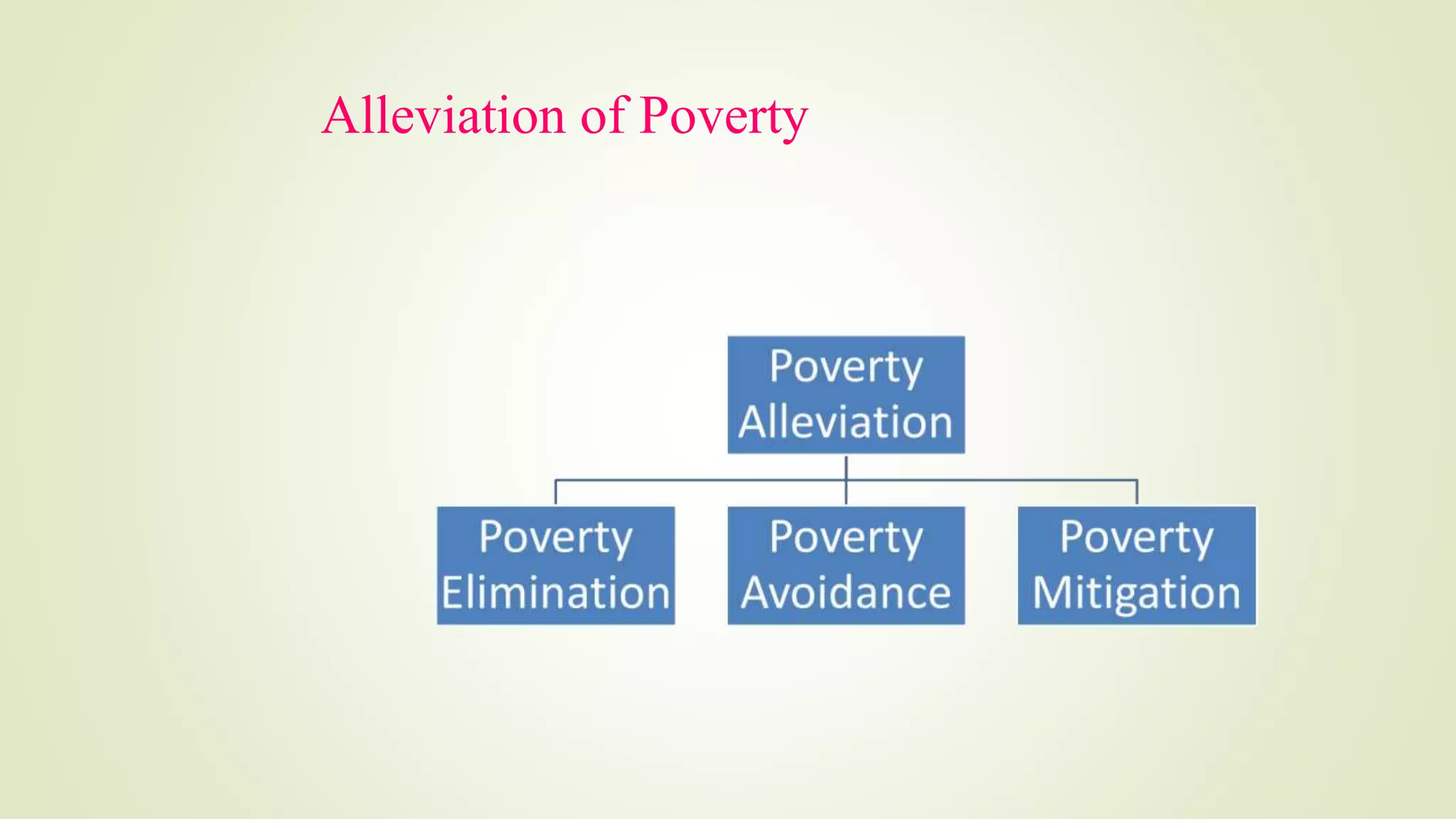 Alleviation of Poverty

Poverty Alleviation

Poverty Elimination

Poverty Avoidance

Poverty Mitigation